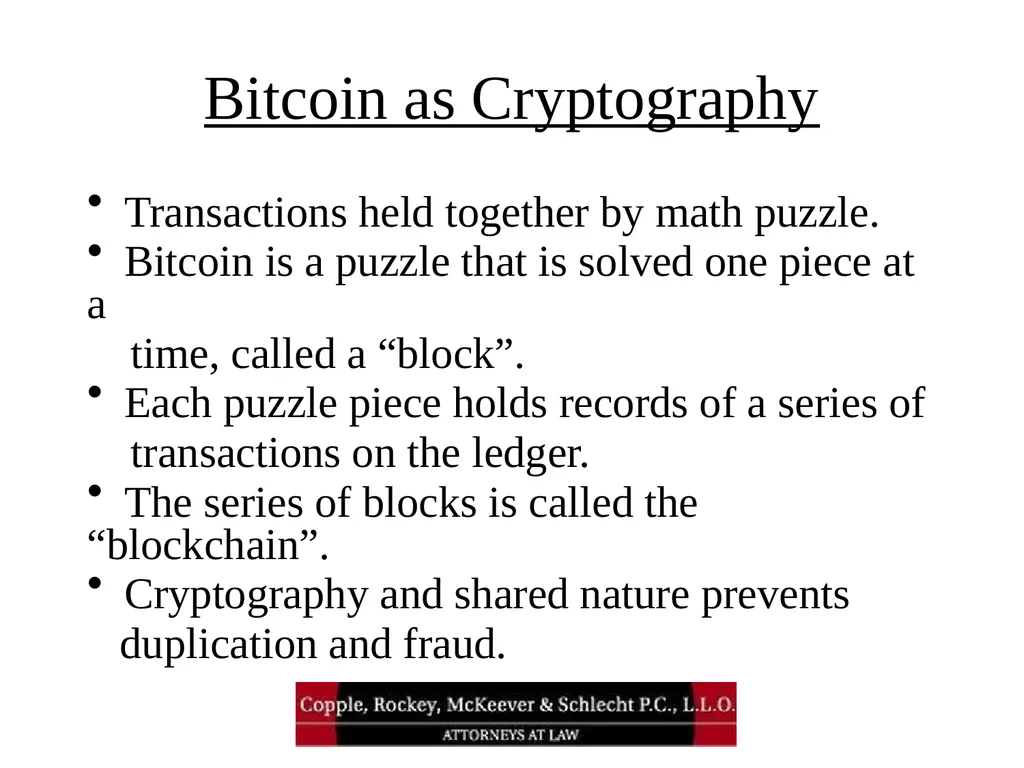 Bitcoin as Cryptography

• Transactions held together by math puzzle.
• Bitcoin is a puzzle that is solved one piece at a time, called a “block”.
• Each puzzle piece holds records of a series of transactions on the ledger.
• The series of blocks is called the “blockchain”.
• Cryptography and shared nature prevents duplication and fraud.

Copple, Rockey, McKeever & Schlecht P.C., L.L.O.
ATTORNEYS AT LAW